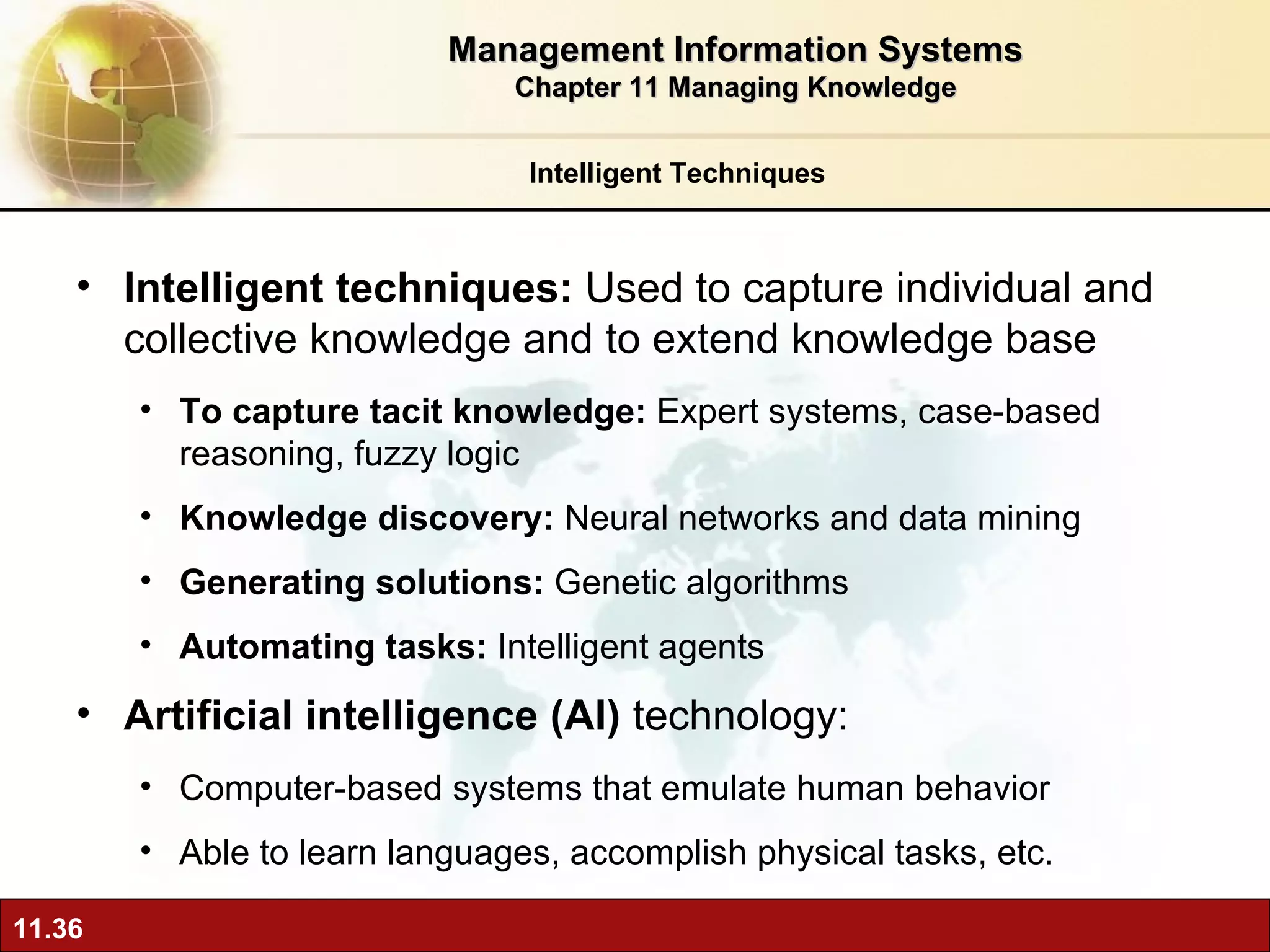 Management Information Systems
Chapter 11 Managing Knowledge

Intelligent Techniques

• Intelligent techniques: Used to capture individual and collective knowledge and to extend knowledge base

• To capture tacit knowledge: Expert systems, case-based reasoning, fuzzy logic

• Knowledge discovery: Neural networks and data mining

• Generating solutions: Genetic algorithms

• Automating tasks: Intelligent agents

• Artificial intelligence (AI) technology:

• Computer-based systems that emulate human behavior

• Able to learn languages, accomplish physical tasks, etc.

11.36